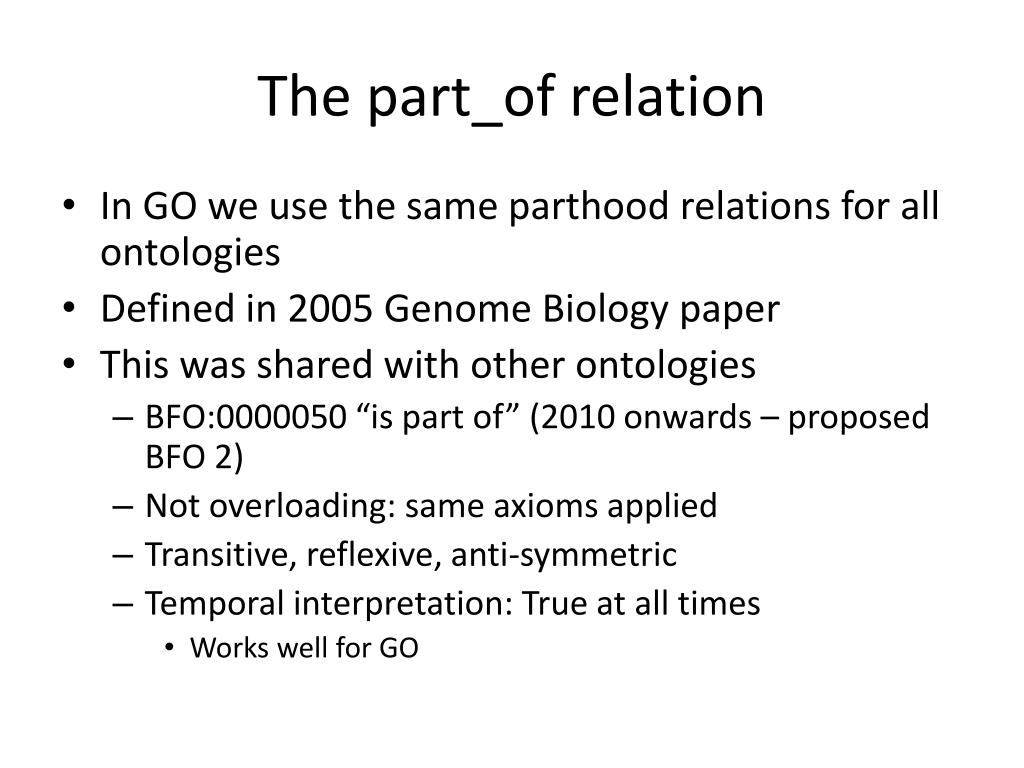 The part_of relation

• In GO we use the same parthood relations for all ontologies
• Defined in 2005 Genome Biology paper
• This was shared with other ontologies
– BFO:0000050 “is part of” (2010 onwards – proposed BFO 2)
– Not overloading: same axioms applied
– Transitive, reflexive, anti-symmetric
– Temporal interpretation: True at all times
• Works well for GO